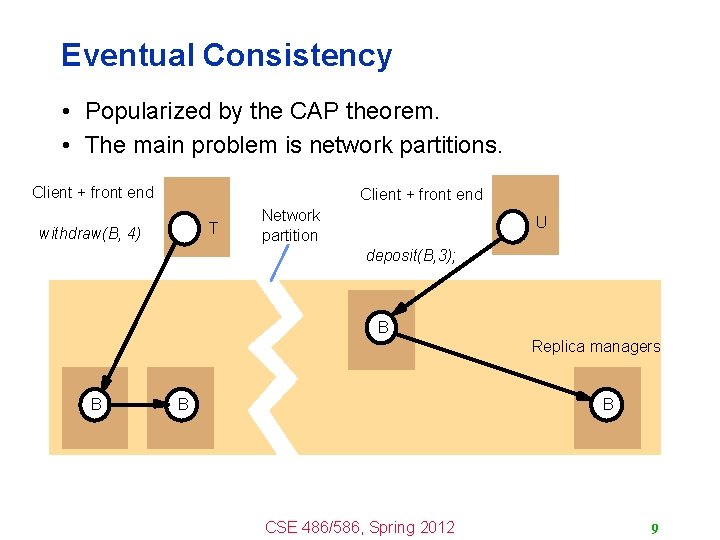 Eventual Consistency

• Popularized by the CAP theorem.
• The main problem is network partitions.

Client + front end

withdraw(B, 4)

T

Network partition

Client + front end

U

deposit(B,3);

B

Replica managers

B

B

B

CSE 486/586, Spring 2012

9